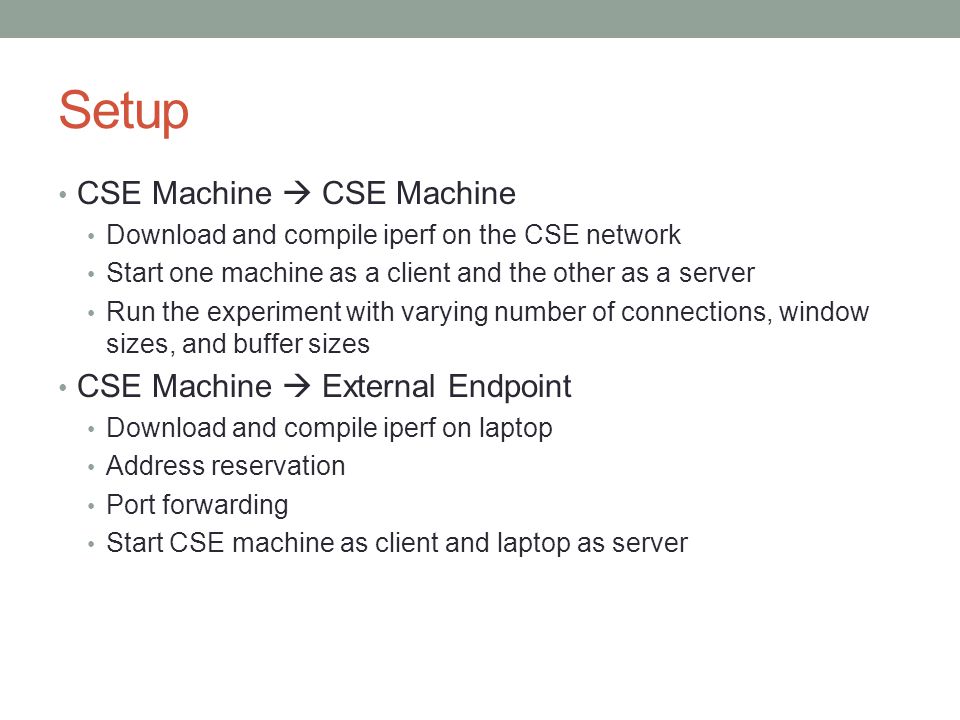 Setup

• CSE Machine → CSE Machine
  • Download and compile iperf on the CSE network
  • Start one machine as a client and the other as a server
  • Run the experiment with varying number of connections, window sizes, and buffer sizes
• CSE Machine → External Endpoint
  • Download and compile iperf on laptop
  • Address reservation
  • Port forwarding
  • Start CSE machine as client and laptop as server